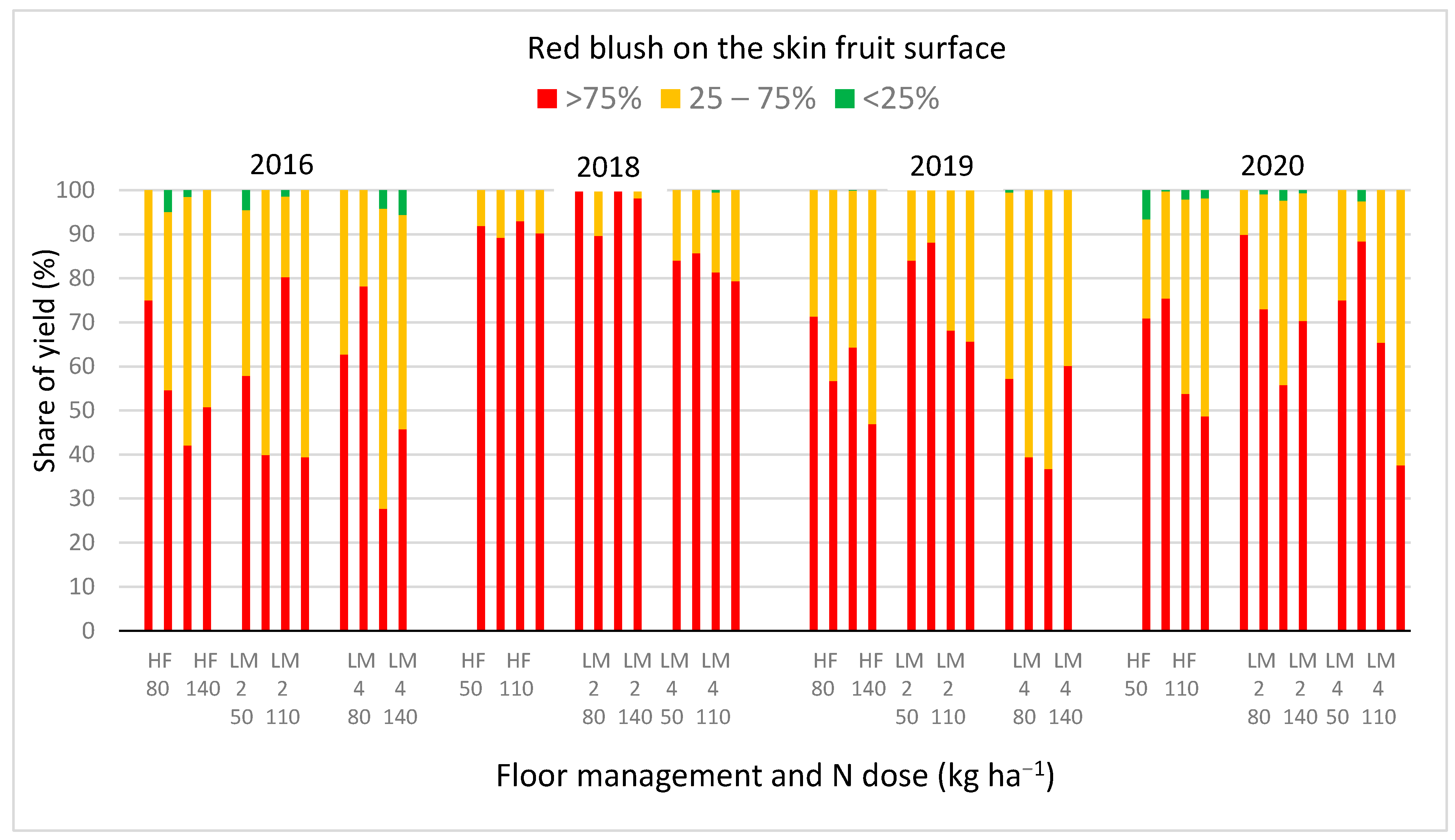 Red blush on the skin fruit surface

>75% 25 – 75% <25%

2016

2018

2019

2020

Share of yield (%)

100
90
80
70
60
50
40
30
20
10
0

HF 80 HF 140 LM 2 50 LM 2 110 LM 4 80 LM 4 140 HF 50 HF 110 LM 2 80 LM 2 140 LM 4 50 LM 4 110 HF 80 HF 140 LM 2 50 LM 2 110 LM 4 80 LM 4 140 HF 50 HF 110 LM 2 80 LM 2 140 LM 4 50 LM 4 110

Floor management and N dose (kg ha$^{-1}$)